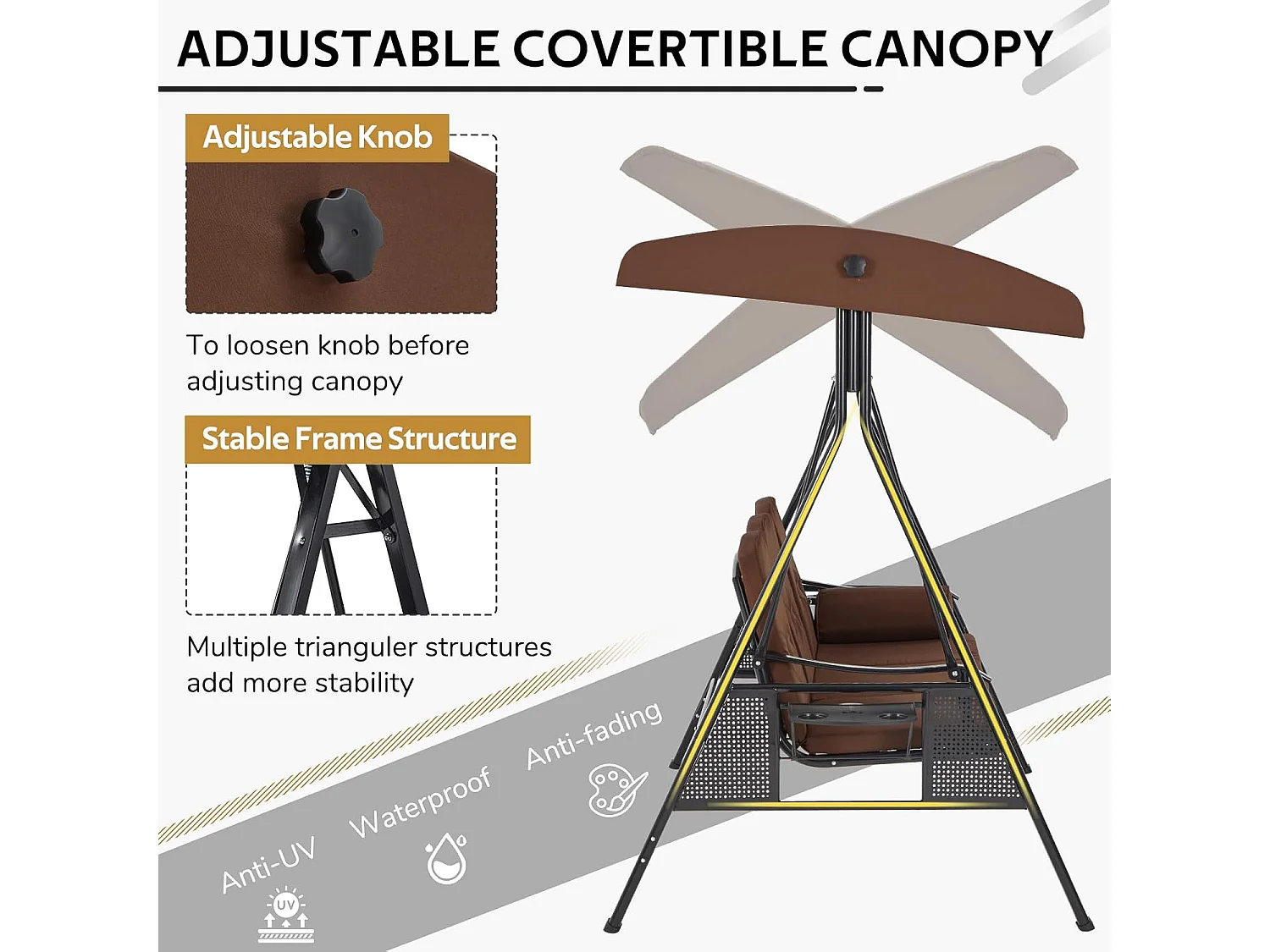 ADJUSTABLE COVERTIBLE CANOPY

Adjustable Knob

To loosen knob before adjusting canopy

Stable Frame Structure

Multiple trianguler structures add more stability

Anti-UV

UV

Waterproof

Anti-fading